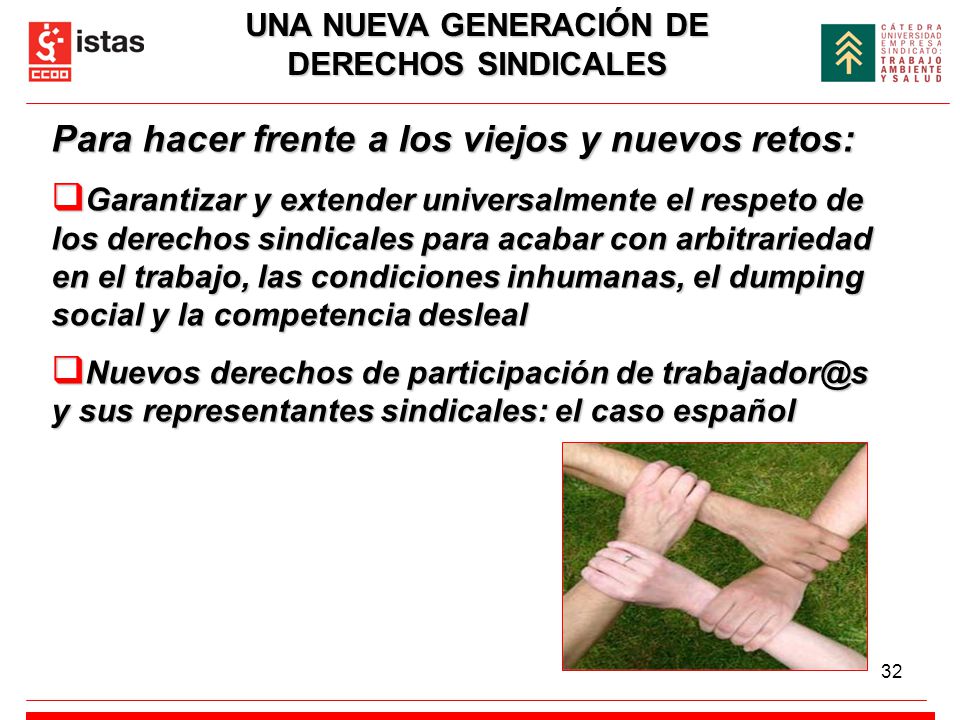 istas
CCOO

UNA NUEVA GENERACIÓN DE DERECHOS SINDICALES

CÁTEDRA UNIVERSIDAD EMPRESA SINDICATO: TRABAJO AMBIENTE Y SALUD

Para hacer frente a los viejos y nuevos retos:

❑Garantizar y extender universalmente el respeto de los derechos sindicales para acabar con arbitrariedad en el trabajo, las condiciones inhumanas, el dumping social y la competencia desleal

❑Nuevos derechos de participación de trabajador@s y sus representantes sindicales: el caso español

32